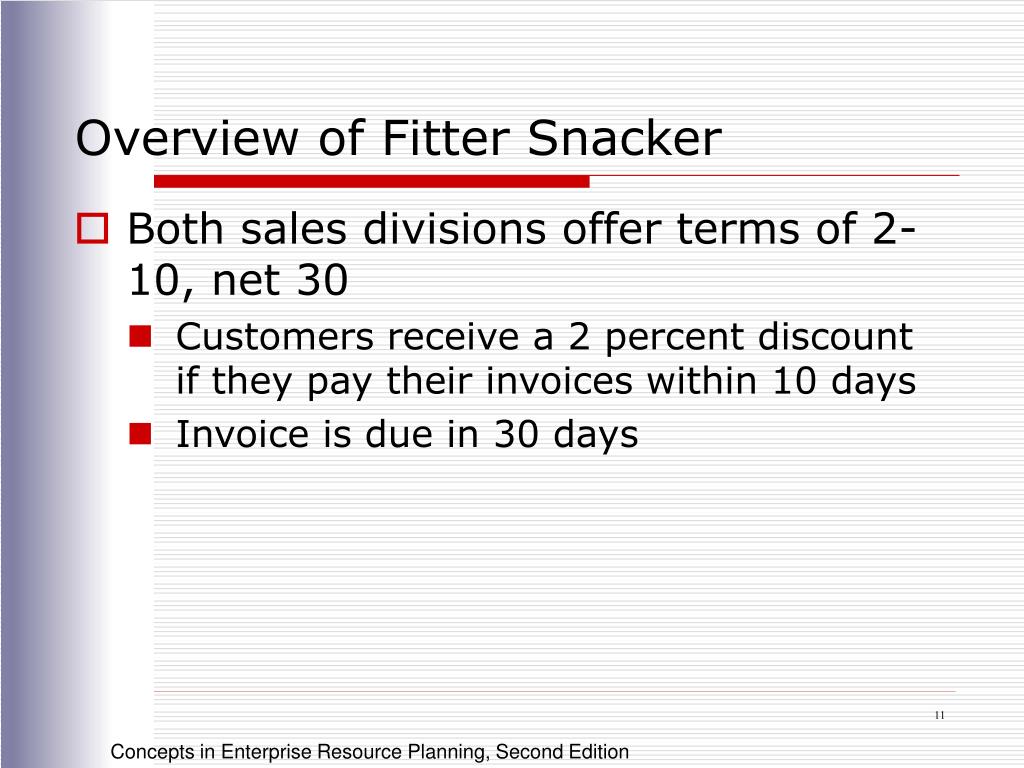 Overview of Fitter Snacker

Both sales divisions offer terms of 2-10, net 30

Customers receive a 2 percent discount if they pay their invoices within 10 days

Invoice is due in 30 days

11

Concepts in Enterprise Resource Planning, Second Edition